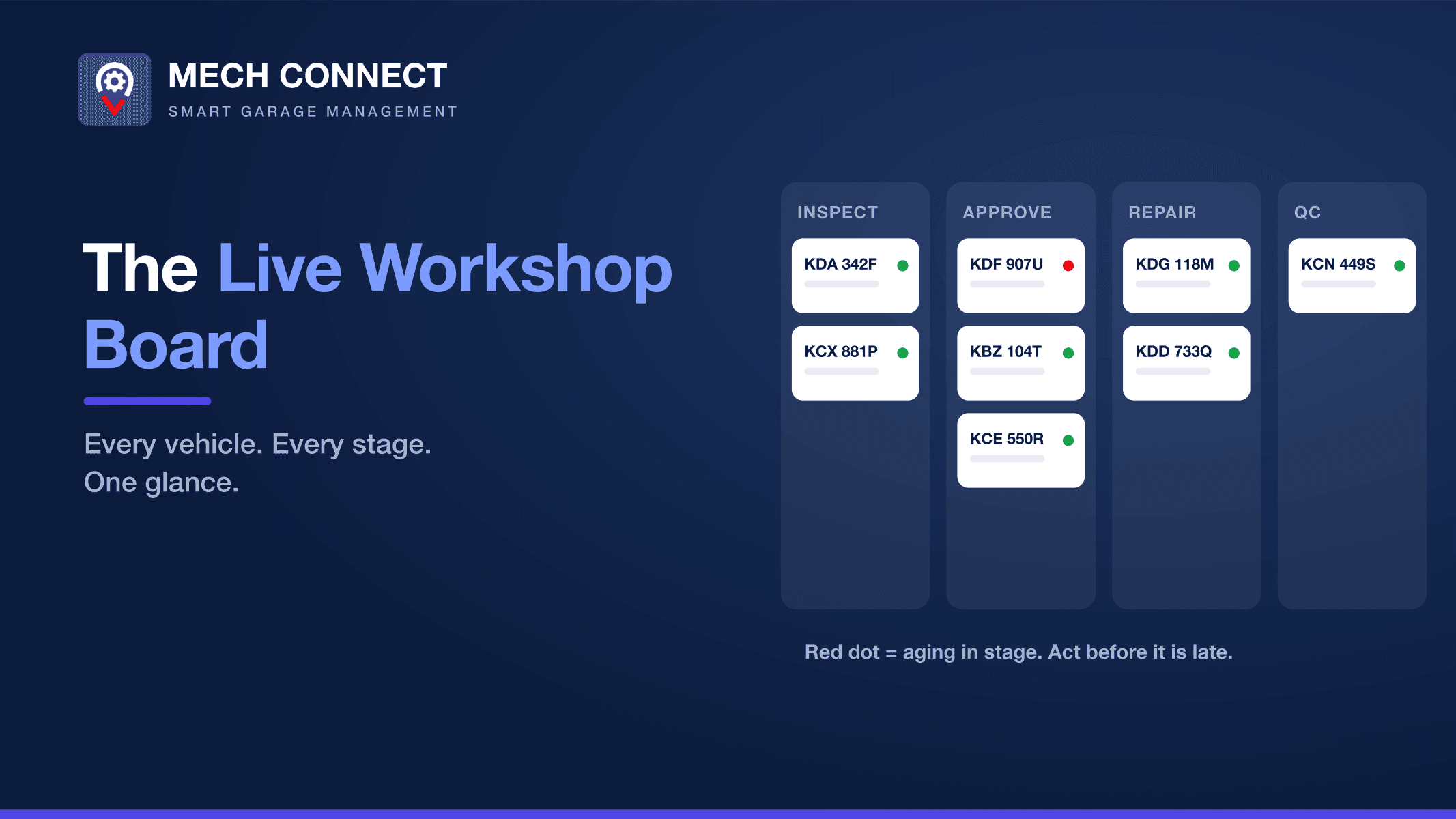 MECH CONNECT
SMART GARAGE MANAGEMENT

The Live Workshop Board

Every vehicle. Every stage.
One glance.

INSPECT
KDA 342F
KCX 881P

APPROVE
KDF 907U
KBZ 104T
KCE 550R

REPAIR
KDG 118M
KDD 733Q

QC
KCN 449S

Red dot = aging in stage. Act before it is late.